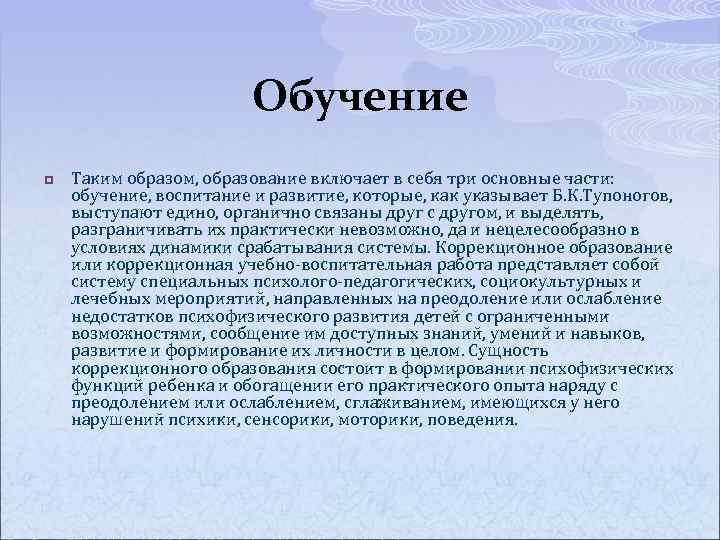 Обучение

Таким образом, образование включает в себя три основные части: обучение, воспитание и развитие, которые, как указывает Б.К.Тупоногов, выступают едино, органично связаны друг с другом, и выделять, разграничивать их практически невозможно, да и нецелесообразно в условиях динамики срабатывания системы. Коррекционное образование или коррекционная учебно-воспитательная работа представляет собой систему специальных психолого-педагогических, социокультурных и лечебных мероприятий, направленных на преодоление или ослабление недостатков психофизического развития детей с ограниченными возможностями, сообщение им доступных знаний, умений и навыков, развитие и формирование их личности в целом. Сущность коррекционного образования состоит в формировании психофизических функций ребенка и обогащении его практического опыта наряду с преодолением или ослаблением, сглаживанием, имеющихся у него нарушений психики, сенсорики, моторики, поведения.